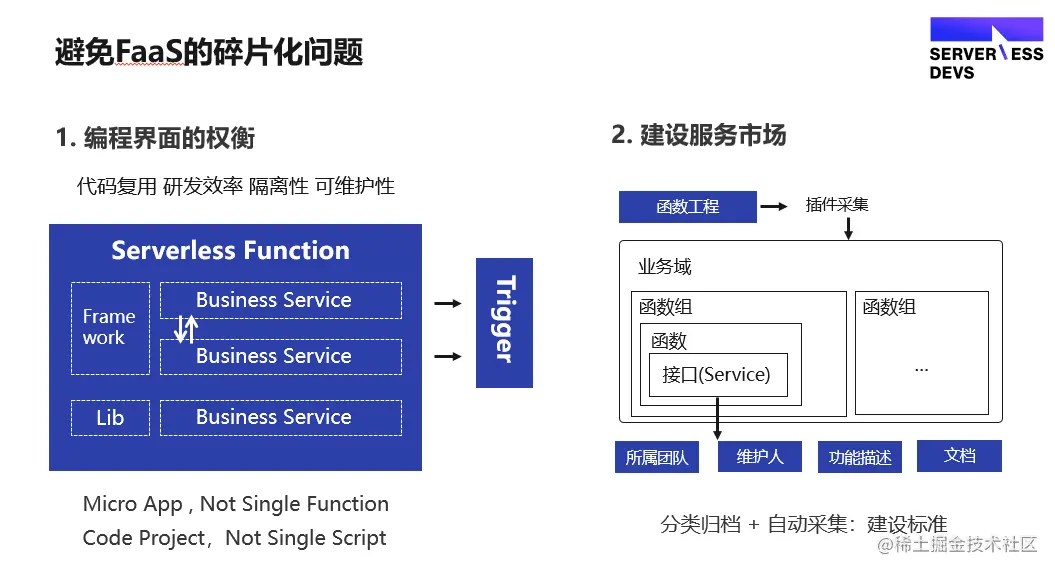 避免FaaS的碎片化问题

SERVERLESS DEVS

1. 编程界面的权衡

代码复用 研发效率 隔离性 可维护性

Serverless Function

Frame work

Business Service

Business Service

Lib

Business Service

Trigger

Micro App , Not Single Function
Code Project，Not Single Script

2. 建设服务市场

函数工程

插件采集

业务域

函数组

函数

接口(Service)

函数组

...

所属团队

维护人

功能描述

文档

分类归档 + 自动采集：建设标准

@稀土掘金技术社区